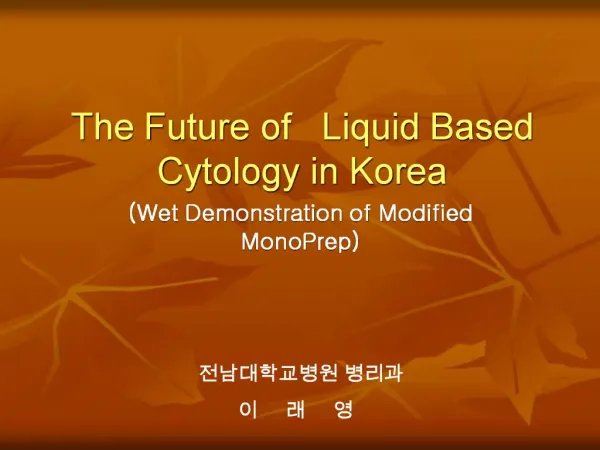 The Future of Liquid Based Cytology in Korea

(Wet Demonstration of Modified MonoPrep)

전남대학교병원 병리과

이 래 영